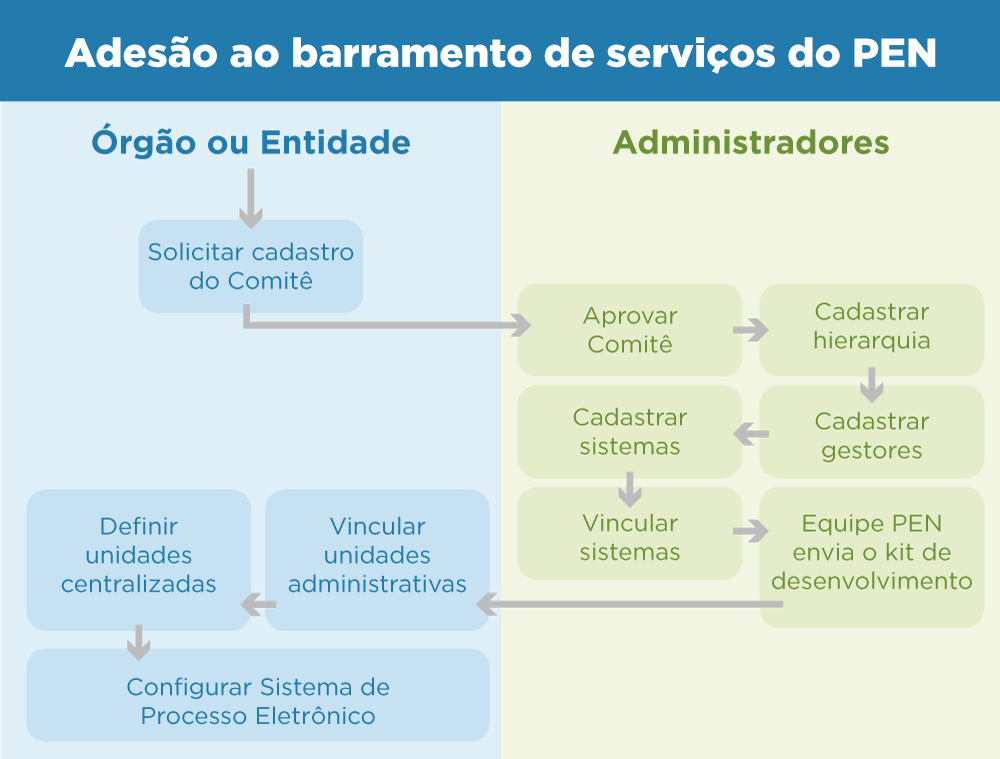 Adesão ao barramento de serviços do PEN

Órgão ou Entidade

Solicitar cadastro do Comitê

Administradores

Aprovar Comitê

Cadastrar hierarquia

Cadastrar gestores

Cadastrar sistemas

Vincular sistemas

Equipe PEN envia o kit de desenvolvimento

Vincular unidades administrativas

Definir unidades centralizadas

Configurar Sistema de Processo Eletrônico